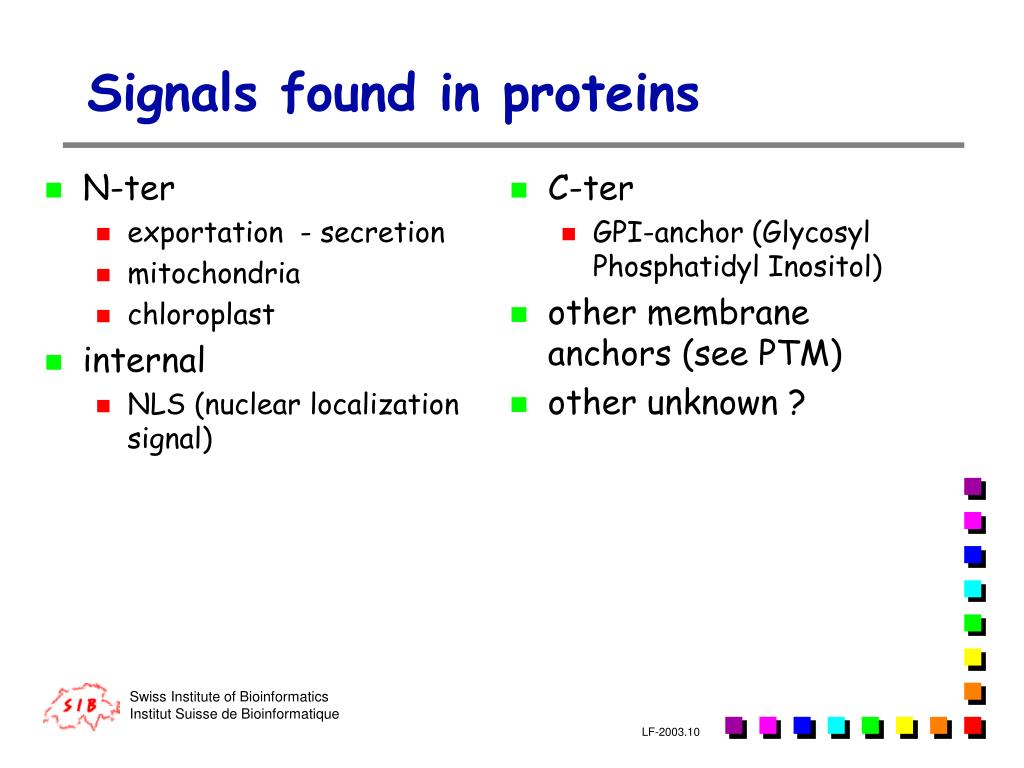 Signals found in proteins

N-ter
exportation - secretion
mitochondria
chloroplast
internal
NLS (nuclear localization signal)

C-ter
GPI-anchor (Glycosyl Phosphatidyl Inositol)
other membrane anchors (see PTM)
other unknown ?

SIB
Swiss Institute of Bioinformatics
Institut Suisse de Bioinformatique

LF-2003.10